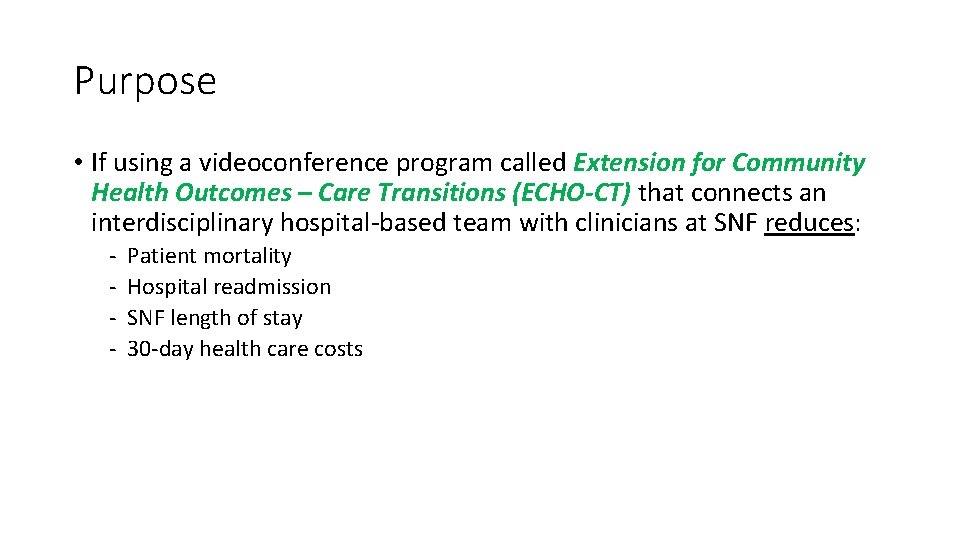 Purpose

• If using a videoconference program called Extension for Community Health Outcomes – Care Transitions (ECHO-CT) that connects an interdisciplinary hospital-based team with clinicians at SNF reduces:

- Patient mortality
- Hospital readmission
- SNF length of stay
- 30-day health care costs